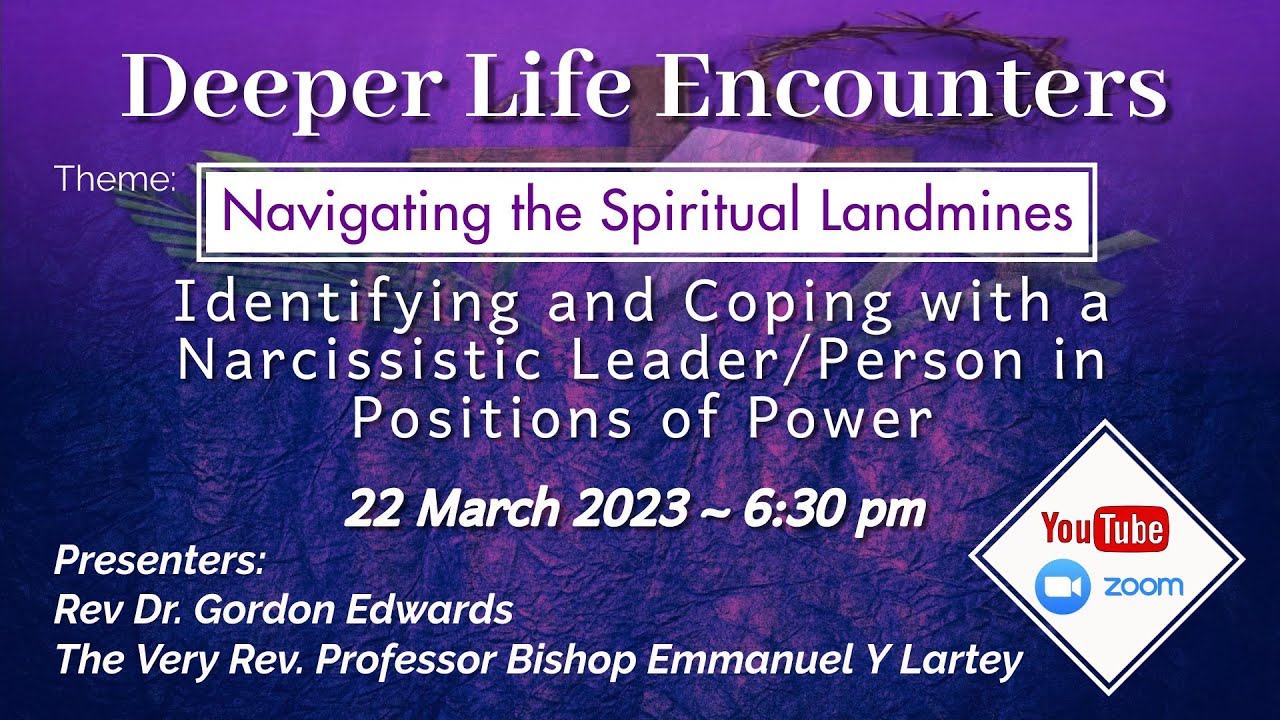 Deeper Life Encounters

Theme: Navigating the Spiritual Landmines

Identifying and Coping with a Narcissistic Leader/Person in Positions of Power

22 March 2023 ~ 6:30 pm

Presenters:
Rev Dr. Gordon Edwards
The Very Rev. Professor Bishop Emmanuel Y Lartey

YouTube
zoom